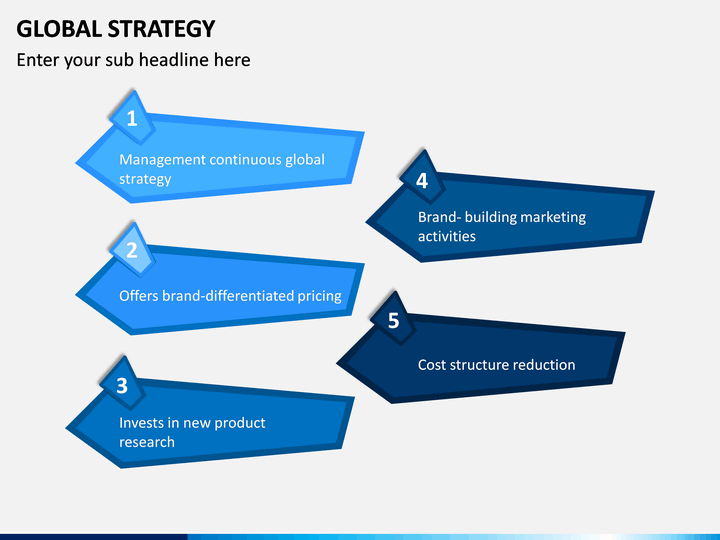 GLOBAL STRATEGY

Enter your sub headline here

1

Management continuous global strategy

2

Offers brand-differentiated pricing

3

Invests in new product research

4

Brand- building marketing activities

5

Cost structure reduction